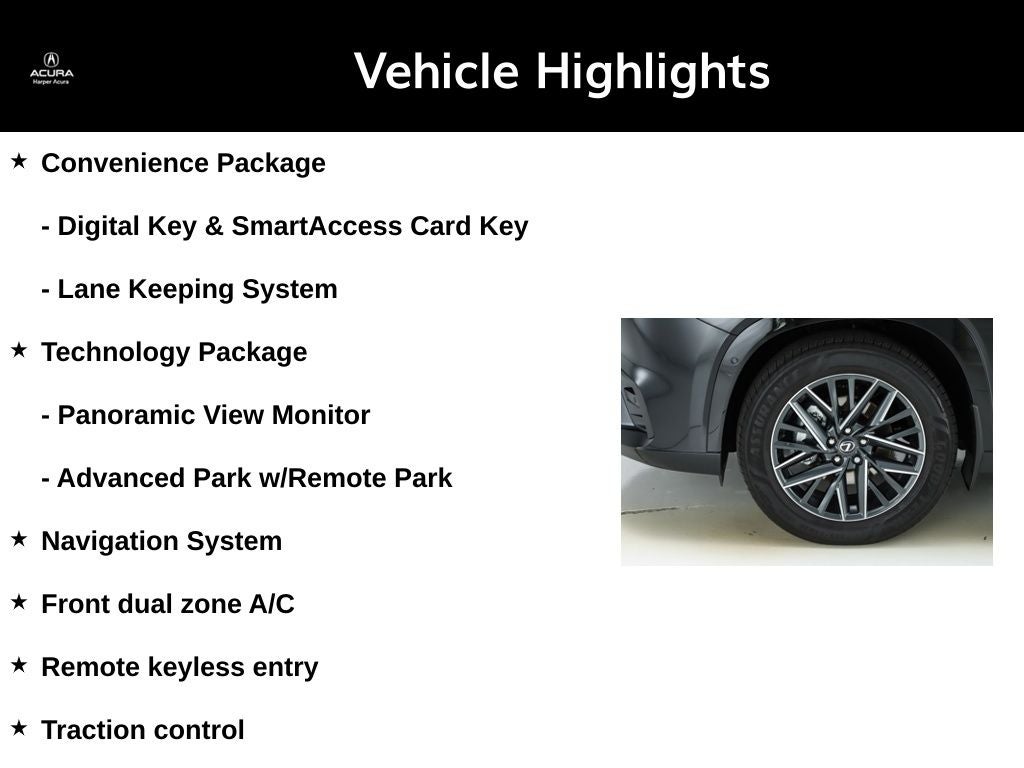 ACURA
Harper Acura

Vehicle Highlights

★ Convenience Package

- Digital Key & SmartAccess Card Key

- Lane Keeping System

★ Technology Package

- Panoramic View Monitor

- Advanced Park w/Remote Park

★ Navigation System

★ Front dual zone A/C

★ Remote keyless entry

★ Traction control